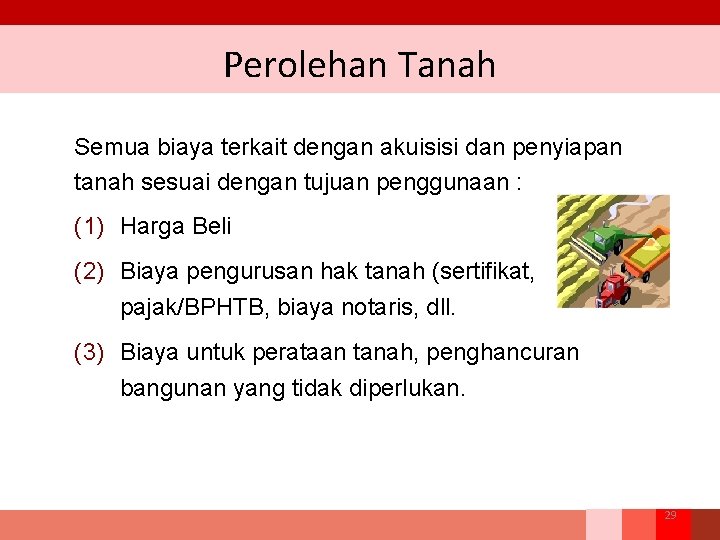 Perolehan Tanah

Semua biaya terkait dengan akuisisi dan penyiapan tanah sesuai dengan tujuan penggunaan :

(1) Harga Beli

(2) Biaya pengurusan hak tanah (sertifikat, pajak/BPHTB, biaya notaris, dll.

(3) Biaya untuk perataan tanah, penghancuran bangunan yang tidak diperlukan.

29